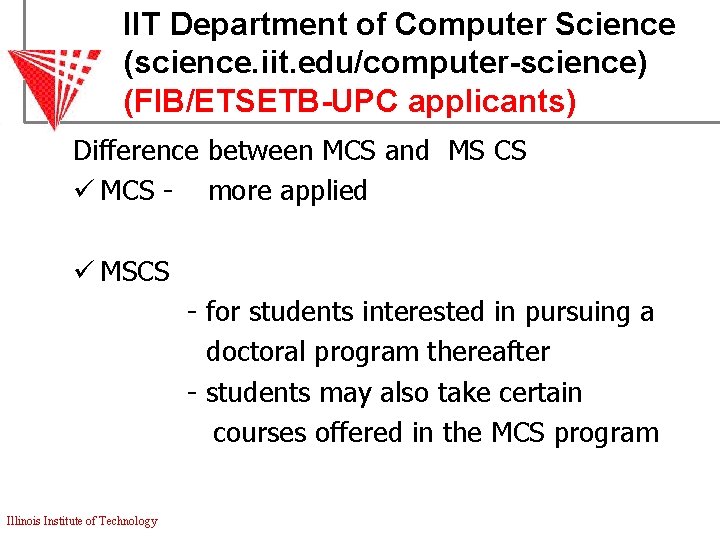 IIT Department of Computer Science
(science.iit.edu/computer-science)
(FIB/ETSETB-UPC applicants)

Difference between MCS and MS CS

✓ MCS - more applied

✓ MSCS

- for students interested in pursuing a doctoral program thereafter

- students may also take certain courses offered in the MCS program

Illinois Institute of Technology